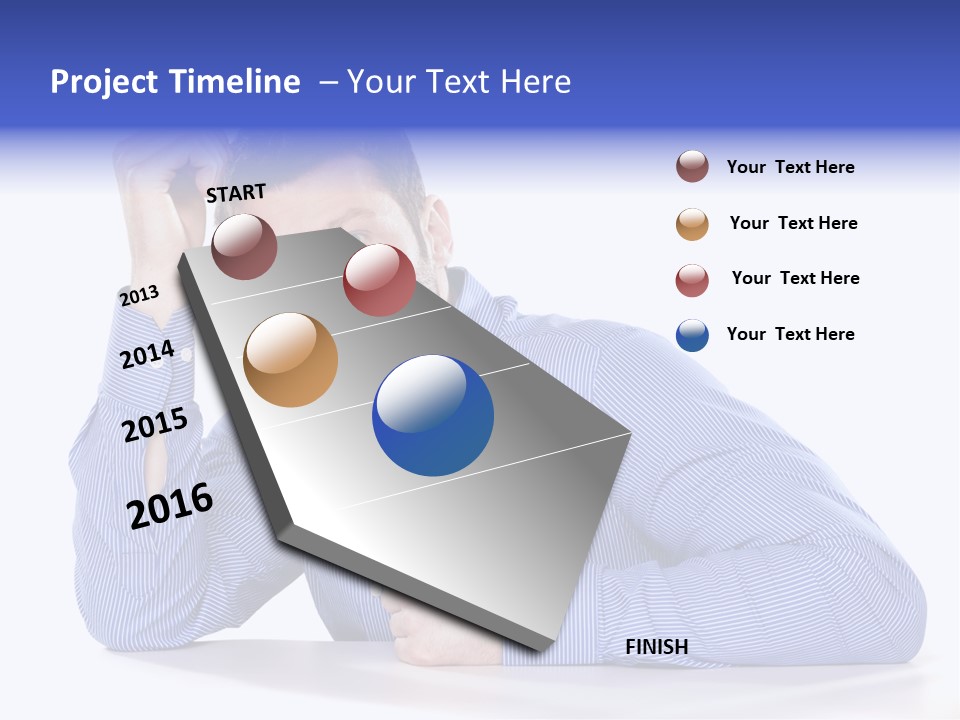 Project Timeline – Your Text Here

START

2013

2014

2015

2016

FINISH

Your Text Here

Your Text Here

Your Text Here

Your Text Here